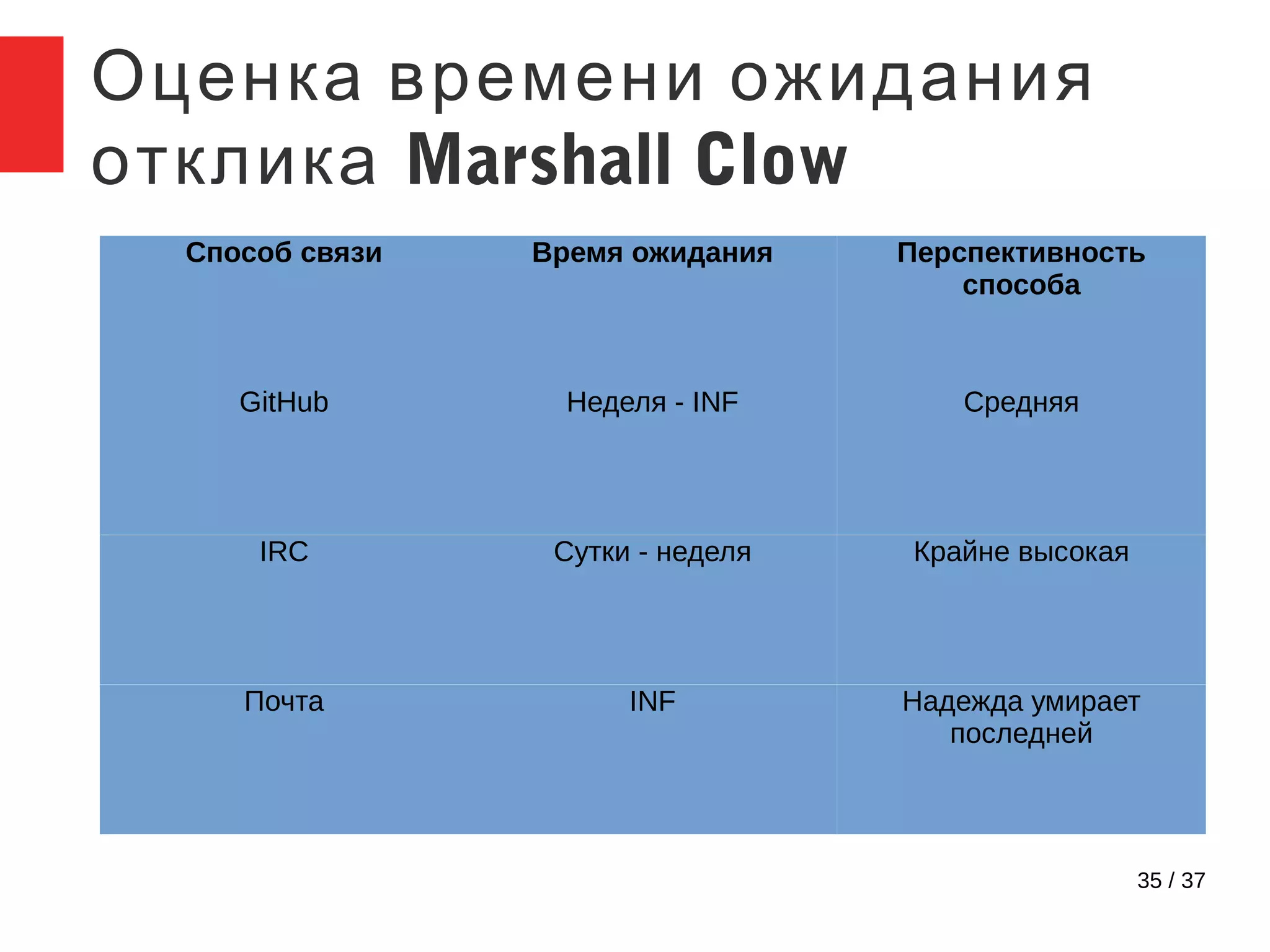 Оценка времени ожидания отклика Marshall Clow

| Способ связи | Время ожидания | Перспективность способа |
|---|---|---|
| GitHub | Неделя - INF | Средняя |
| IRC | Сутки - неделя | Крайне высокая |
| Почта | INF | Надежда умирает последней |

35 / 37